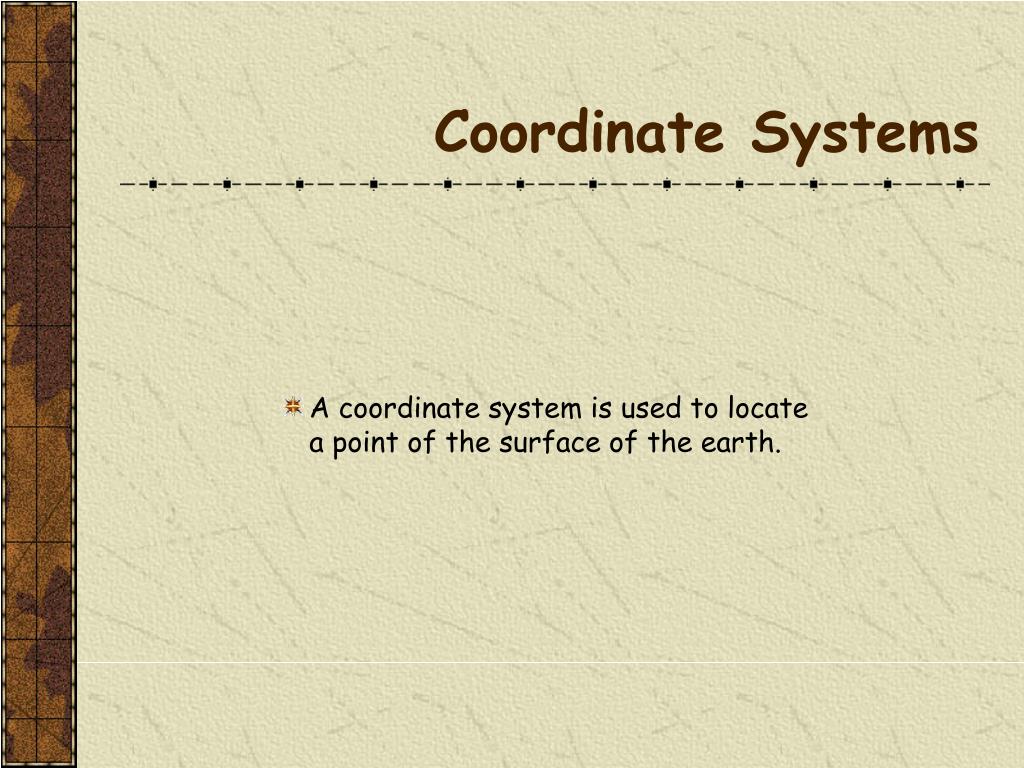 Coordinate Systems

A coordinate system is used to locate a point of the surface of the earth.